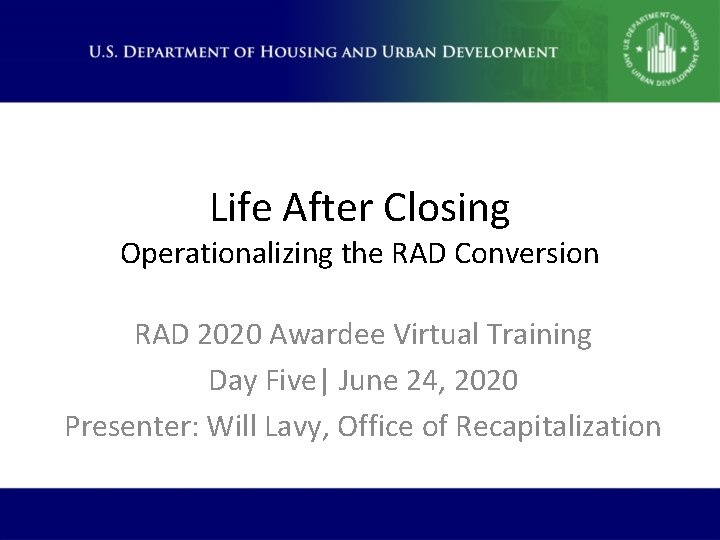 U.S. DEPARTMENT OF HOUSING AND URBAN DEVELOPMENT

U.S. DEPARTMENT OF HOUSING AND URBAN DEVELOPMENT

Life After Closing
Operationalizing the RAD Conversion

RAD 2020 Awardee Virtual Training
Day Five| June 24, 2020
Presenter: Will Lavy, Office of Recapitalization